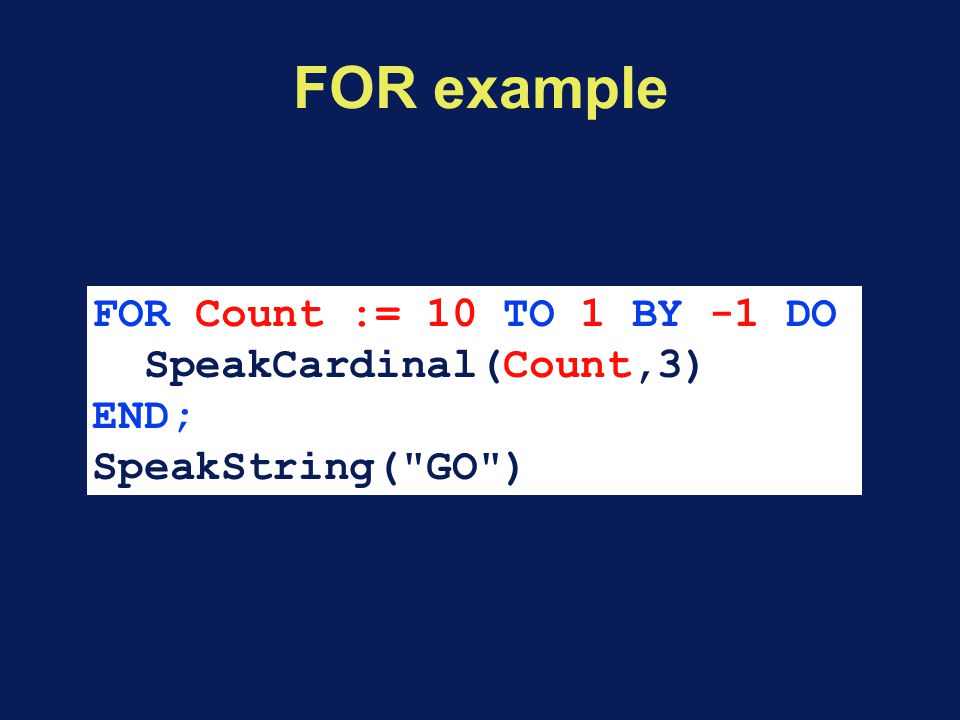 FOR example

FOR Count := 10 TO 1 BY -1 DO
  SpeakCardinal(Count,3)
END;
SpeakString("GO")